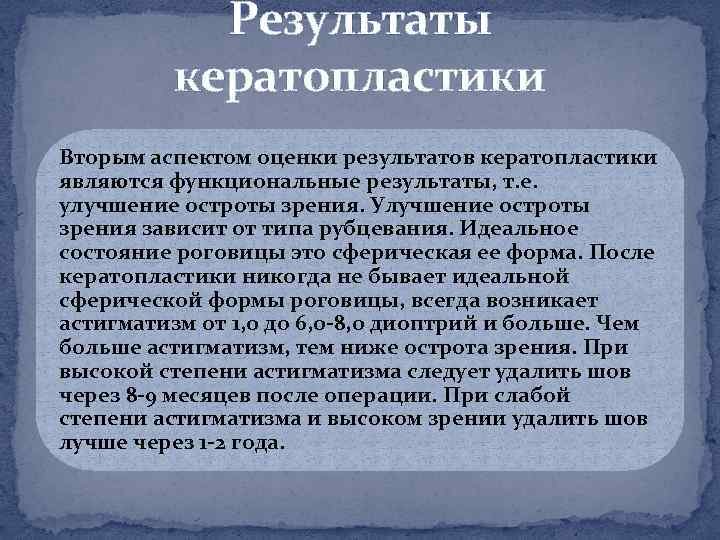 Результаты кератопластики

Вторым аспектом оценки результатов кератопластики являются функциональные результаты, т.е. улучшение остроты зрения. Улучшение остроты зрения зависит от типа рубцевания. Идеальное состояние роговицы это сферическая ее форма. После кератопластики никогда не бывает идеальной сферической формы роговицы, всегда возникает астигматизм от 1,0 до 6,0-8,0 диоптрий и больше. Чем больше астигматизм, тем ниже острота зрения. При высокой степени астигматизма следует удалить шов через 8-9 месяцев после операции. При слабой степени астигматизма и высоком зрении удалить шов лучше через 1-2 года.